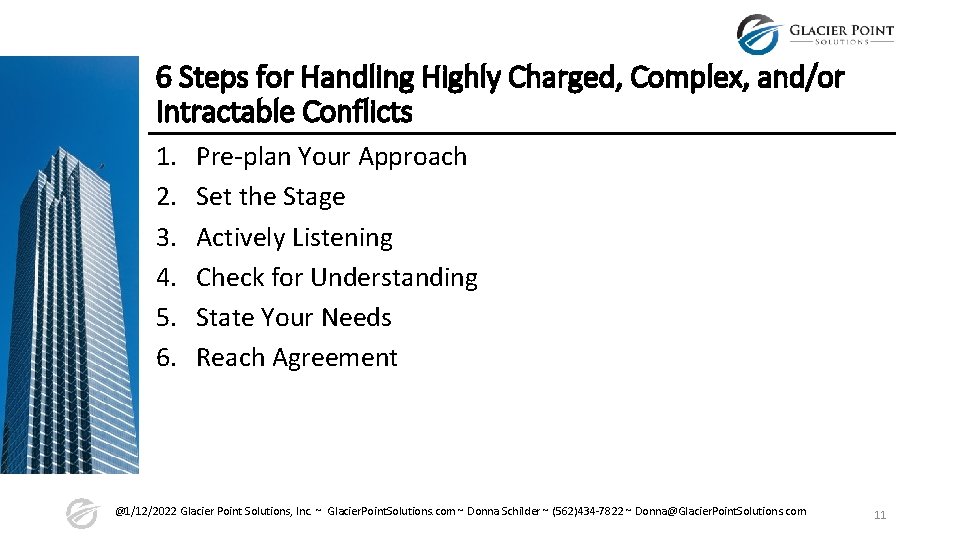 GLACIER POINT
SOLUTIONS

6 Steps for Handling Highly Charged, Complex, and/or Intractable Conflicts

1. Pre-plan Your Approach
2. Set the Stage
3. Actively Listening
4. Check for Understanding
5. State Your Needs
6. Reach Agreement

@1/12/2022 Glacier Point Solutions, Inc. ~ GlacierPointSolutions.com ~ Donna Schilder ~ (562)434-7822 ~ Donna@GlacierPointSolutions.com

11